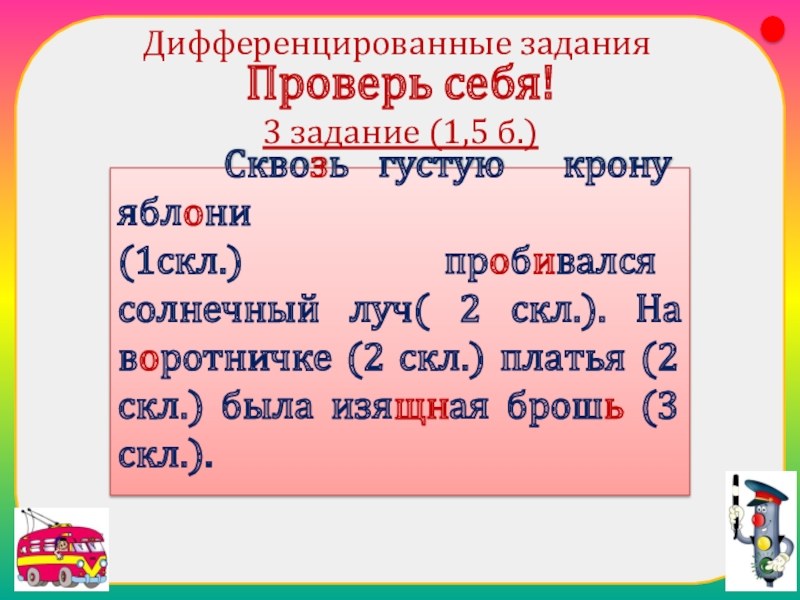 Дифференцированные задания
Проверь себя!
3 задание (1,5 б.)

Сквозь густую крону яблони (1скл.) пробивался солнечный луч( 2 скл.). На воротничке (2 скл.) платья (2 скл.) была изящная брошь (3 скл.).